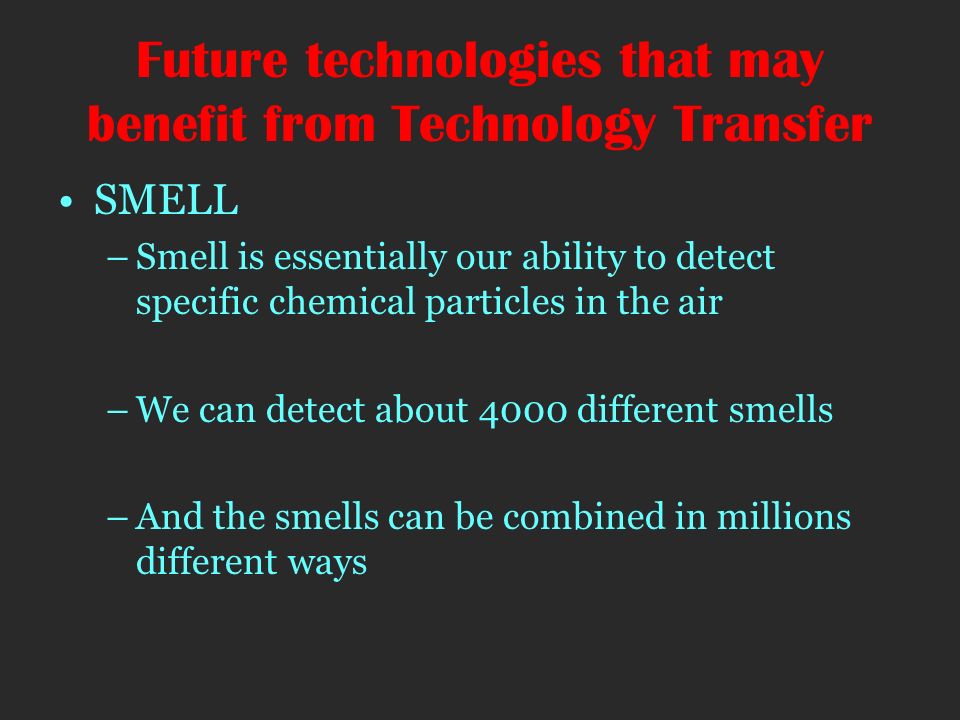 Future technologies that may benefit from Technology Transfer

• SMELL

– Smell is essentially our ability to detect specific chemical particles in the air

– We can detect about 4000 different smells

– And the smells can be combined in millions different ways